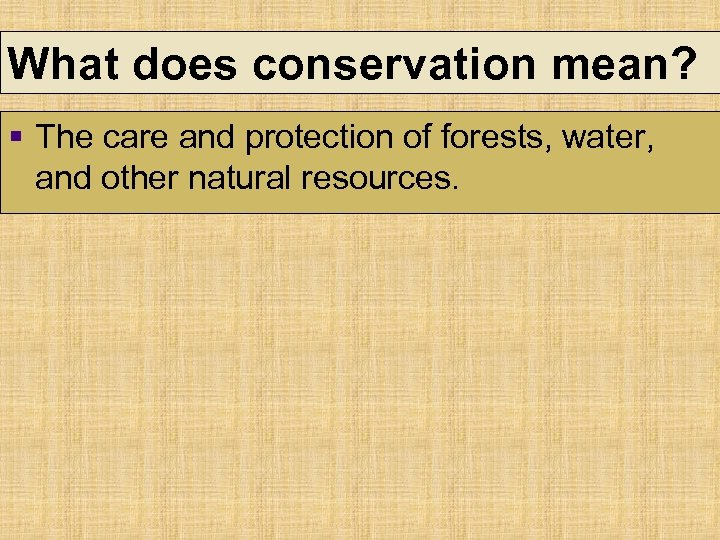 What does conservation mean?

▪ The care and protection of forests, water, and other natural resources.